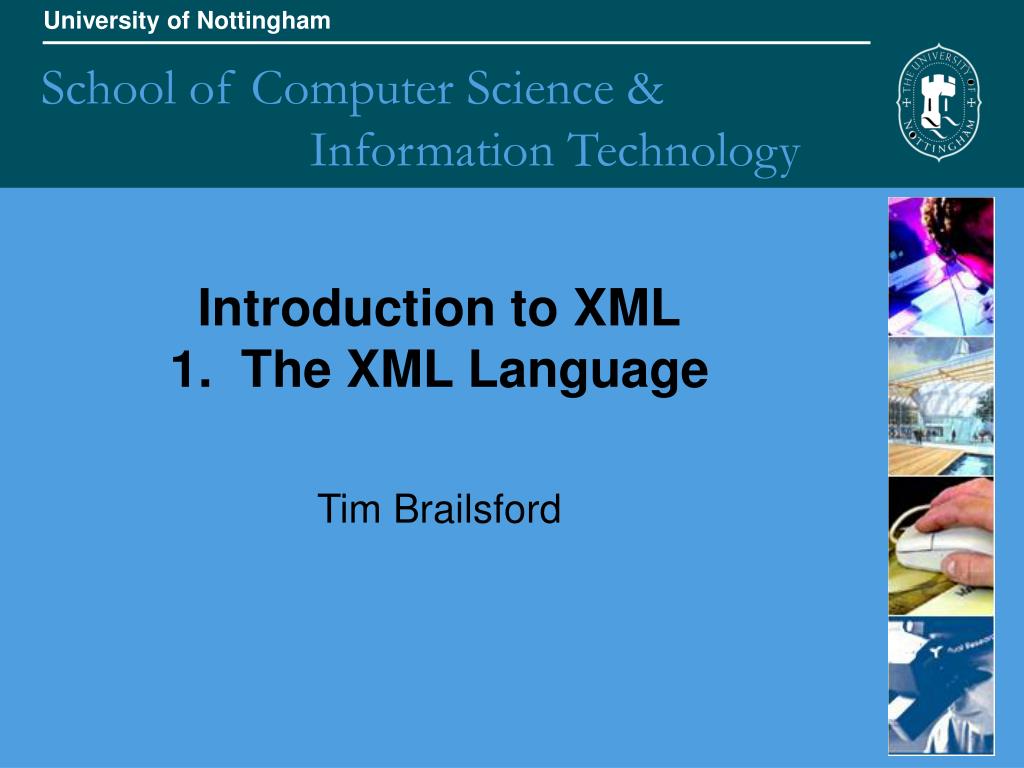 University of Nottingham

School of Computer Science & Information Technology

THE UNIVERSITY OF NOTTINGHAM

Introduction to XML
1. The XML Language

Tim Brailsford